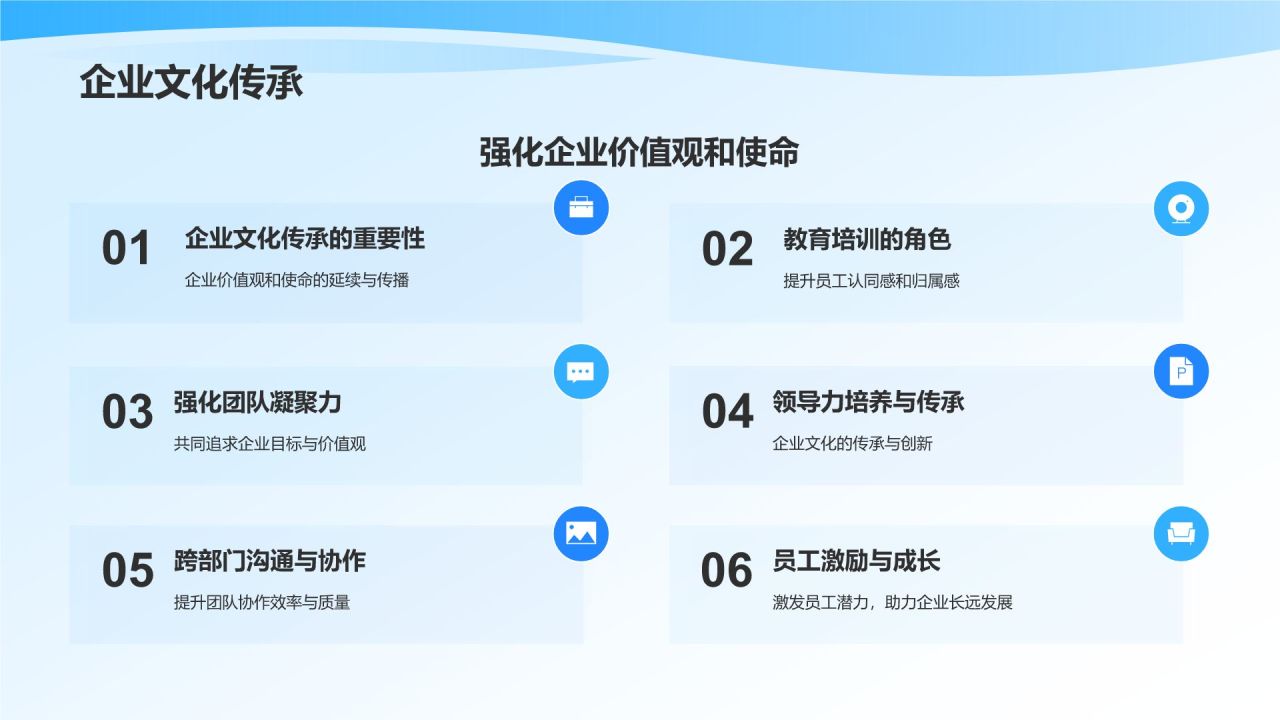 企业文化传承

强化企业价值观和使命

01 企业文化传承的重要性
企业价值观和使命的延续与传播

02 教育培训的角色
提升员工认同感和归属感

03 强化团队凝聚力
共同追求企业目标与价值观

04 领导力培养与传承
企业文化的传承与创新

05 跨部门沟通与协作
提升团队协作效率与质量

06 员工激励与成长
激发员工潜力，助力企业长远发展